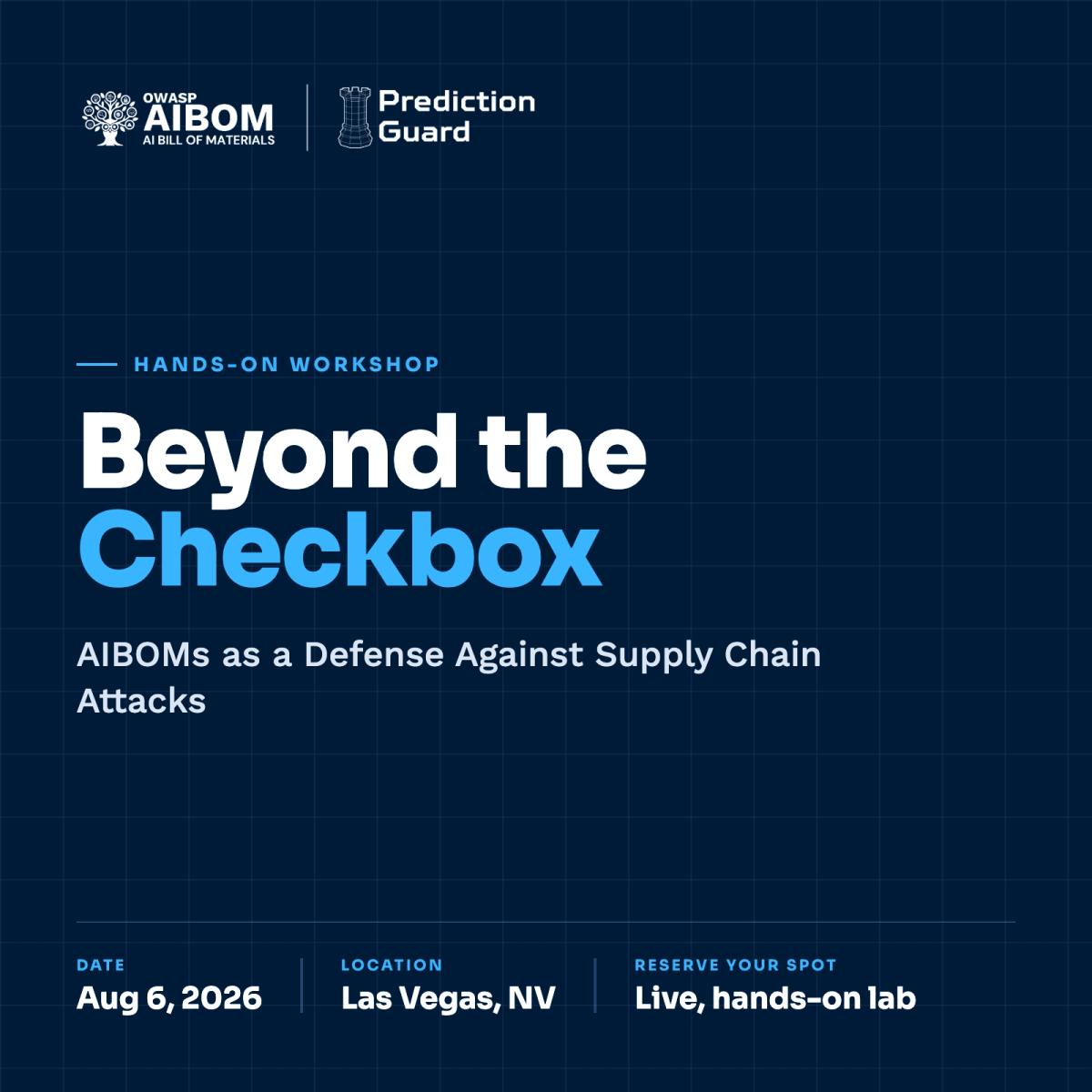 OWASP
AIBOM
AI BILL OF MATERIALS

Prediction Guard

HANDS-ON WORKSHOP

Beyond the Checkbox

AIBOMs as a Defense Against Supply Chain Attacks

DATE
Aug 6, 2026

LOCATION
Las Vegas, NV

RESERVE YOUR SPOT
Live, hands-on lab